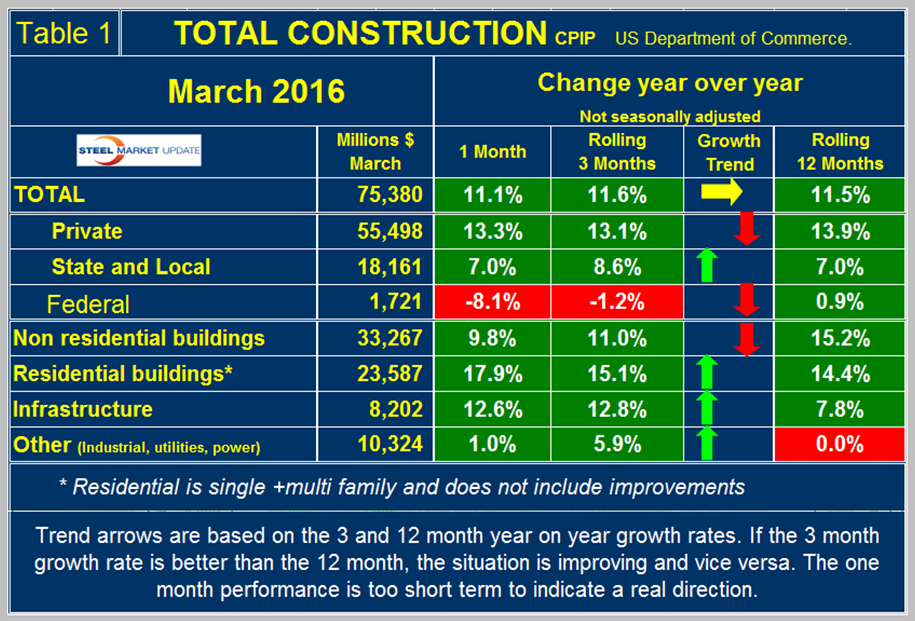 Table 1 TOTAL CONSTRUCTION CPIP US Department of Commerce.

March 2016

Change year over year
Not seasonally adjusted

| STEEL MARKET UPDATE | Millions $ March | 1 Month | Rolling 3 Months | Growth Trend | Rolling 12 Months |
|---|---|---|---|---|---|
| TOTAL | 75,380 | 11.1% | 11.6% | | 11.5% |
| Private | 55,498 | 13.3% | 13.1% | | 13.9% |
| State and Local | 18,161 | 7.0% | 8.6% | | 7.0% |
| Federal | 1,721 | -8.1% | -1.2% | | 0.9% |
| Non residential buildings | 33,267 | 9.8% | 11.0% | | 15.2% |
| Residential buildings* | 23,587 | 17.9% | 15.1% | | 14.4% |
| Infrastructure | 8,202 | 12.6% | 12.8% | | 7.8% |
| Other (Industrial, utilities, power) | 10,324 | 1.0% | 5.9% | | 0.0% |

* Residential is single +multi family and does not include improvements

Trend arrows are based on the 3 and 12 month year on year growth rates. If the 3 month growth rate is better than the 12 month, the situation is improving and vice versa. The one month performance is too short term to indicate a real direction.